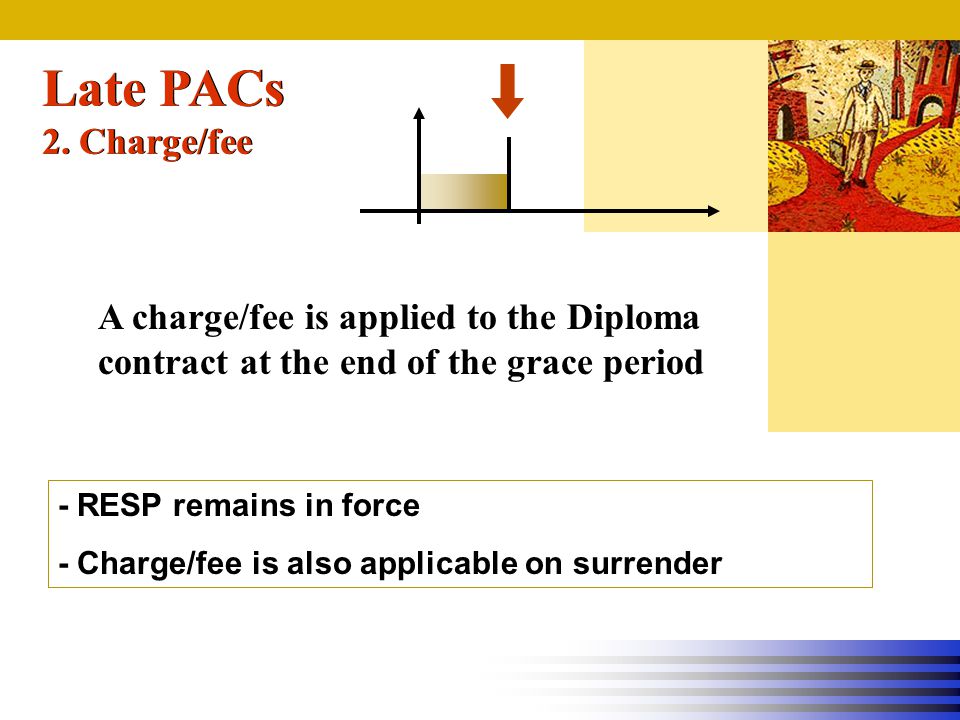 Late PACs
2. Charge/fee

A charge/fee is applied to the Diploma contract at the end of the grace period

- RESP remains in force
- Charge/fee is also applicable on surrender